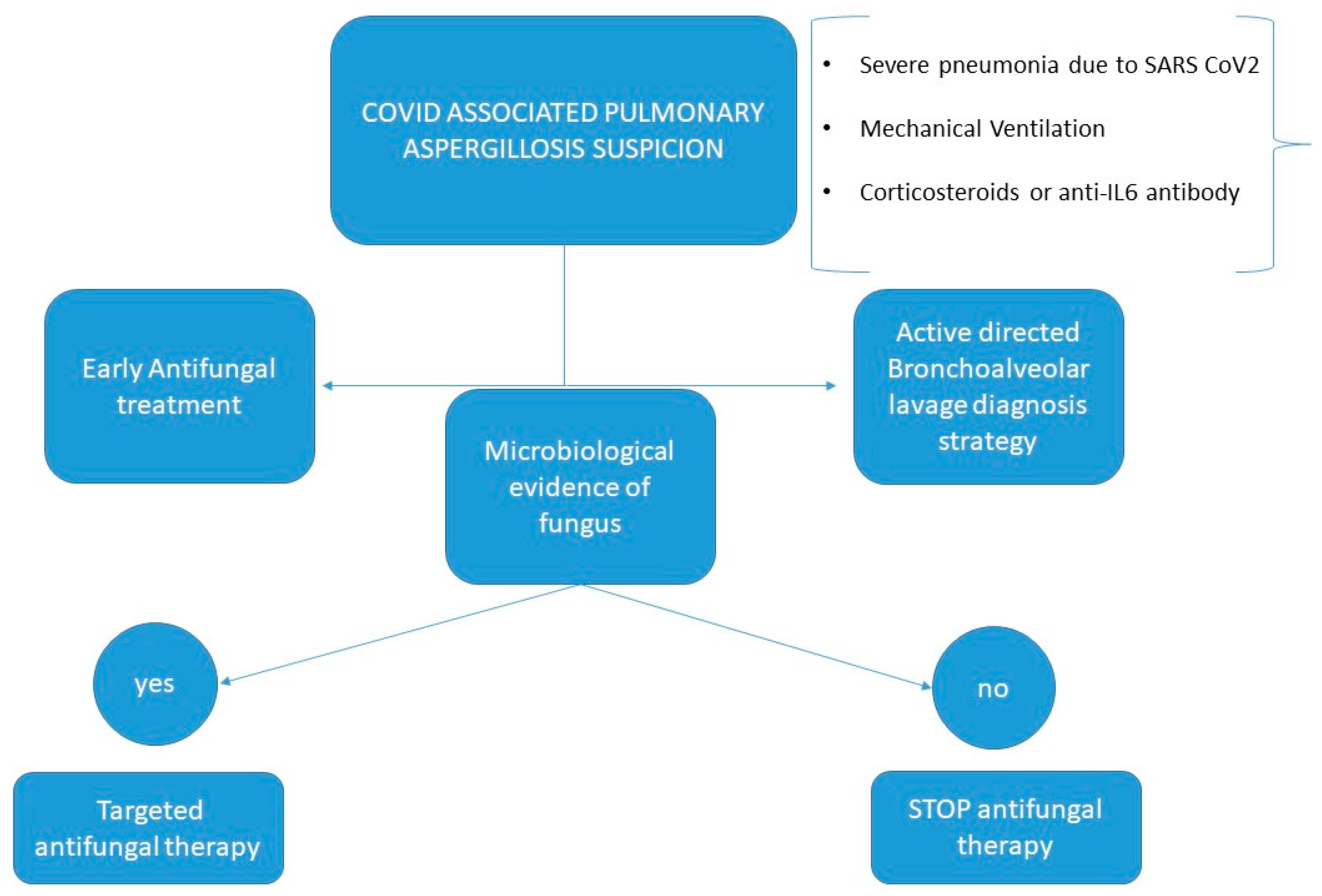 COVID ASSOCIATED PULMONARY ASPERGILLOSIS SUSPICION

• Severe pneumonia due to SARS CoV2
• Mechanical Ventilation
• Corticosteroids or anti-IL6 antibody

Early Antifungal treatment

Active directed Bronchoalveolar lavage diagnosis strategy

Microbiological evidence of fungus

yes

no

Targeted antifungal therapy

STOP antifungal therapy